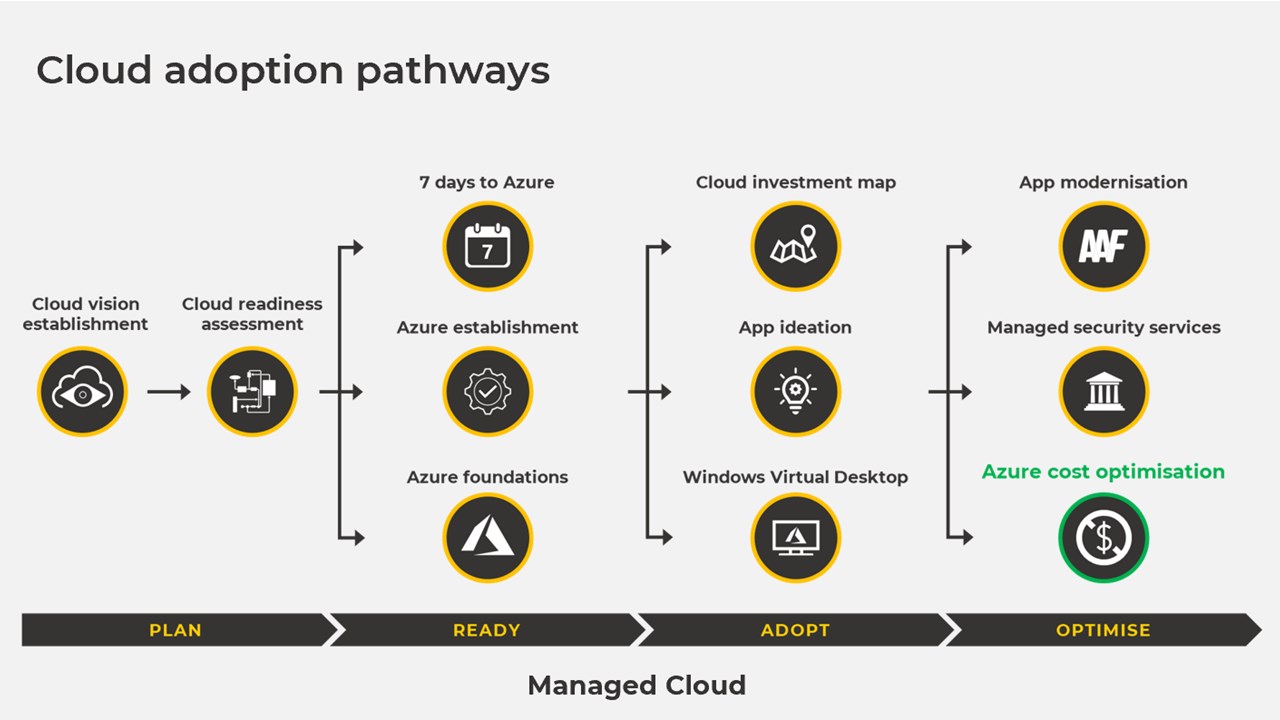 Cloud adoption pathways

Cloud vision establishment

Cloud readiness assessment

7 days to Azure

7

Azure establishment

Azure foundations

Cloud investment map

App ideation

Windows Virtual Desktop

App modernisation

AAF

Managed security services

Azure cost optimisation

PLAN

READY

ADOPT

OPTIMISE

Managed Cloud